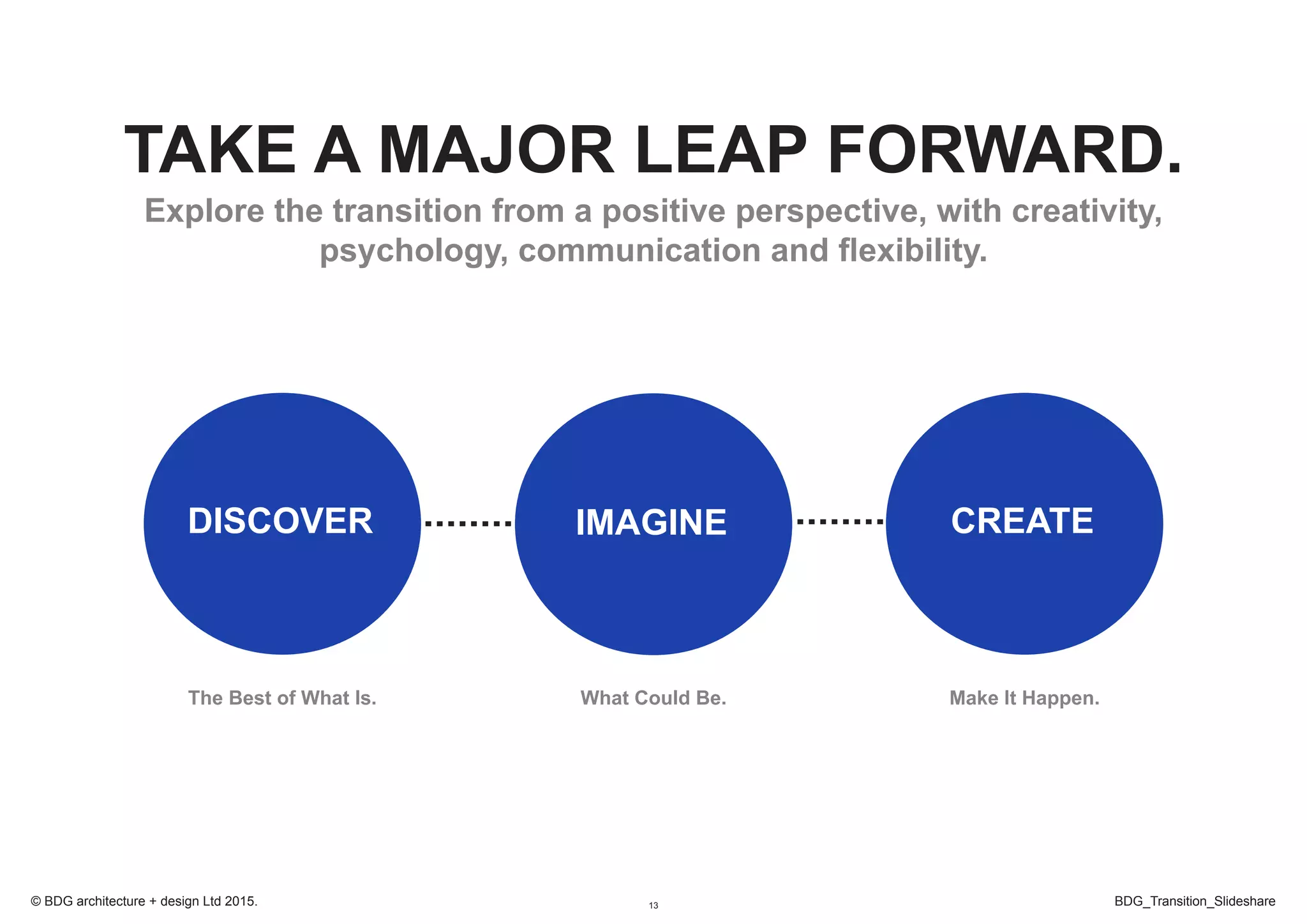 TAKE A MAJOR LEAP FORWARD.

Explore the transition from a positive perspective, with creativity, psychology, communication and flexibility.

DISCOVER

IMAGINE

CREATE

The Best of What Is.

What Could Be.

Make It Happen.

© BDG architecture + design Ltd 2015.

13

BDG_Transition_Slideshare